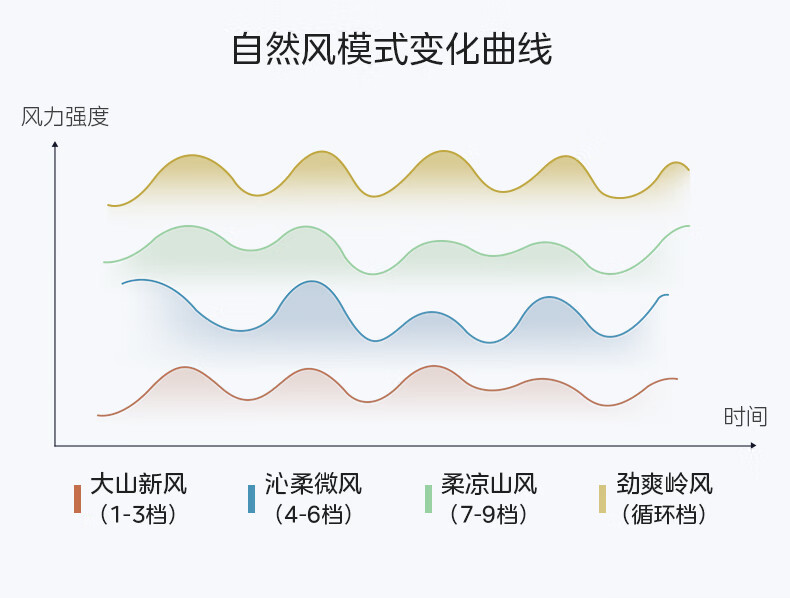 自然风模式变化曲线

风力强度

时间

大山新风
（1-3档）

沁柔微风
（4-6档）

柔凉山风
（7-9档）

劲爽岭风
（循环档）